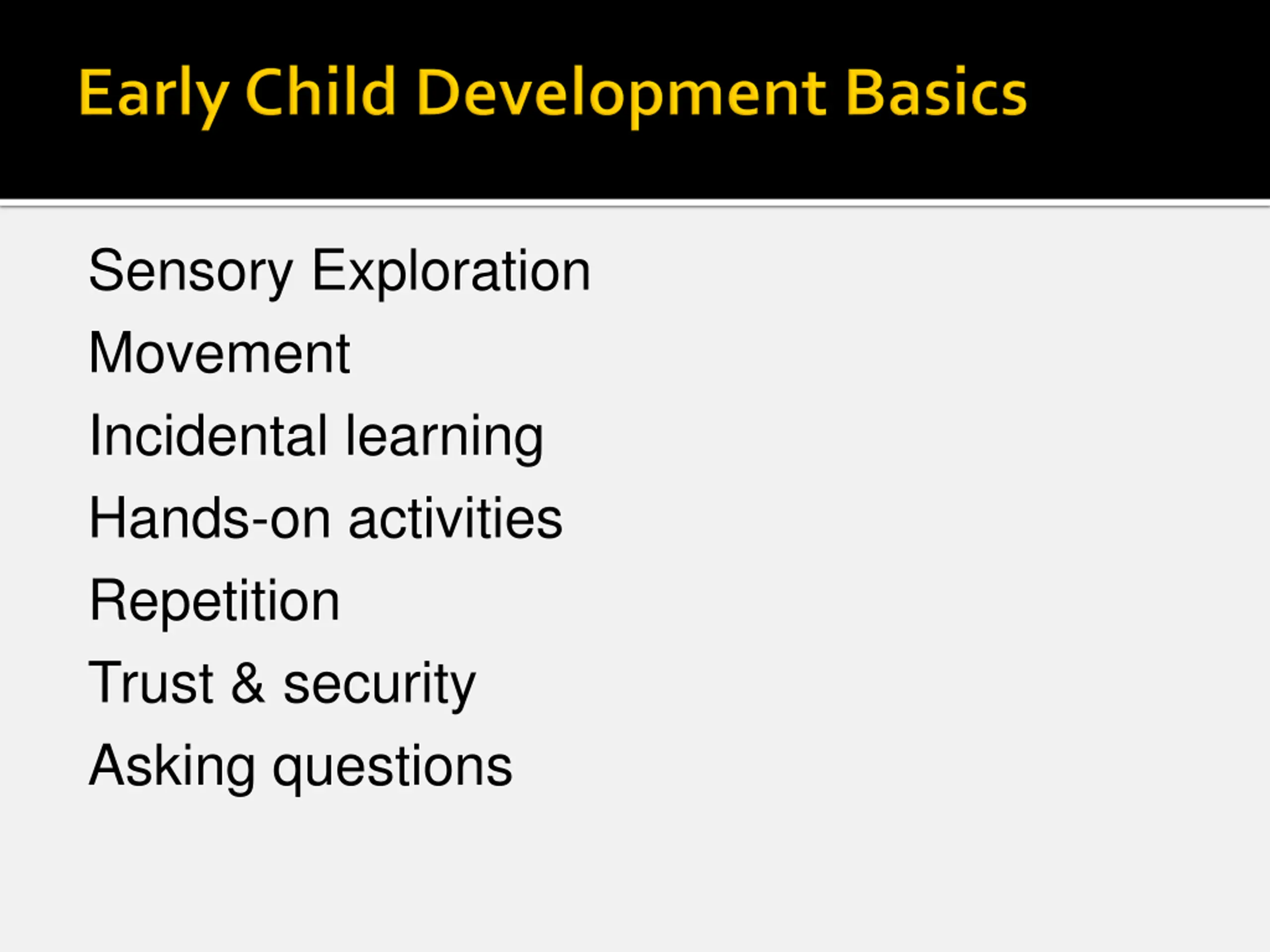 Early Child Development Basics

Sensory Exploration

Movement

Incidental learning

Hands-on activities

Repetition

Trust & security

Asking questions